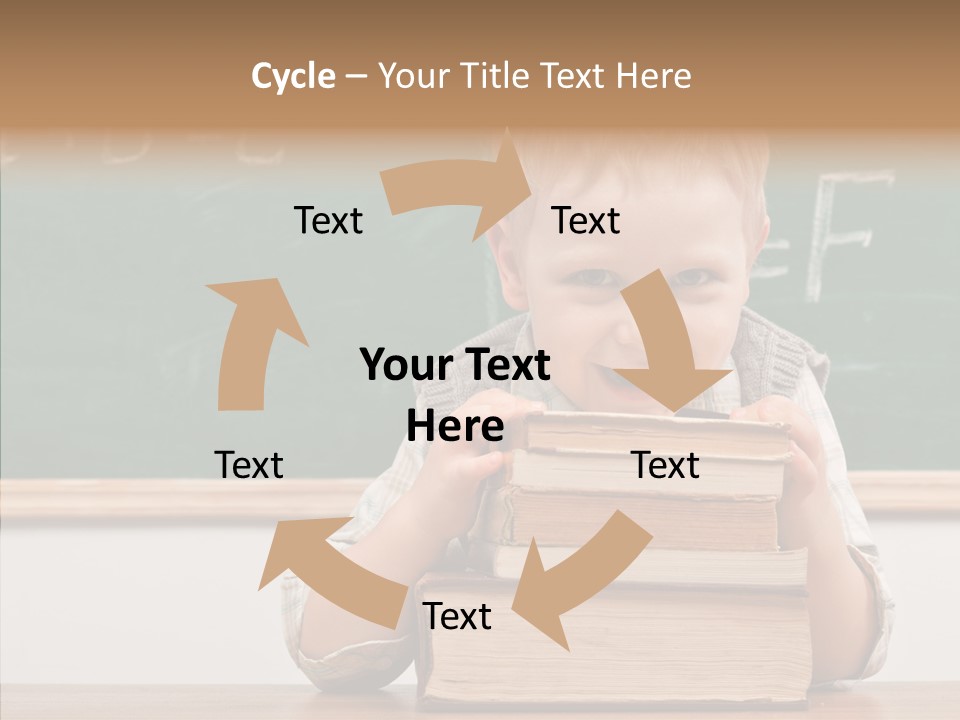 Cycle – Your Title Text Here

Text

Text

Your Text Here

Text

Text

Text